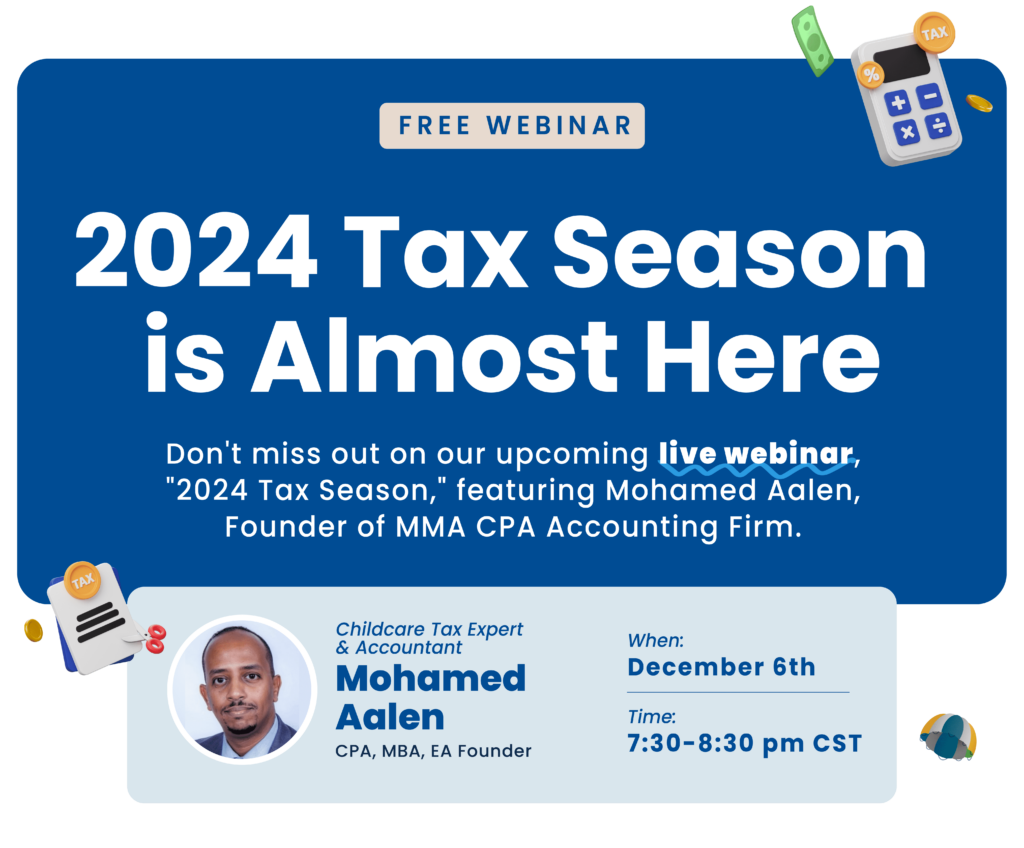 TAX

%

FREE WEBINAR

2024 Tax Season is Almost Here

Don't miss out on our upcoming live webinar, "2024 Tax Season," featuring Mohamed Aalen, Founder of MMA CPA Accounting Firm.

TAX

Childcare Tax Expert & Accountant

Mohamed Aalen

CPA, MBA, EA Founder

When:
December 6th

Time:
7:30-8:30 pm CST